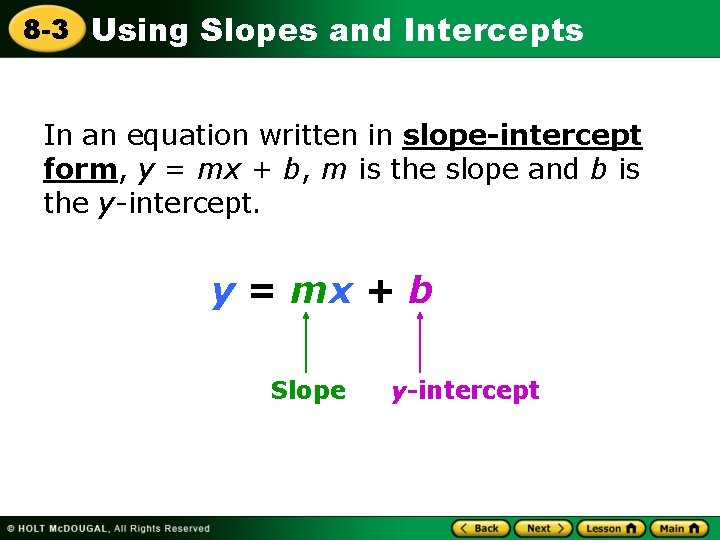 8-3 Using Slopes and Intercepts

In an equation written in slope-intercept form, $y = mx + b$, $m$ is the slope and $b$ is the $y$-intercept.

$y = mx + b$

Slope

$y$-intercept

© HOLT McDOUGAL, All Rights Reserved

Back Next Lesson Main